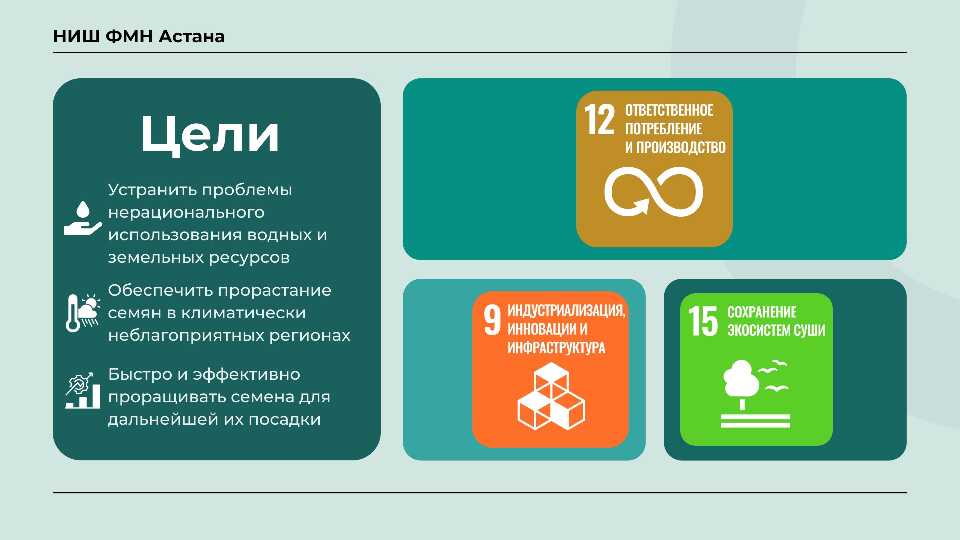 НИШ ФМН Астана

Цели

Устранить проблемы нерационального использования водных и земельных ресурсов

Обеспечить прорастание семян в климатически неблагоприятных регионах

Быстро и эффективно проращивать семена для дальнейшей их посадки

12 ОТВЕТСТВЕННОЕ ПОТРЕБЛЕНИЕ И ПРОИЗВОДСТВО

9 ИНДУСТРИАЛИЗАЦИЯ, ИННОВАЦИИ И ИНФРАСТРУКТУРА

15 СОХРАНЕНИЕ ЭКОСИСТЕМ СУШИ